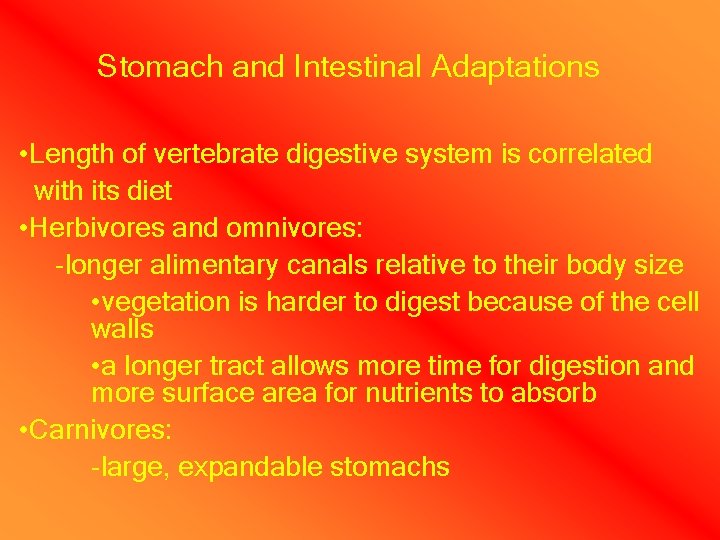 Stomach and Intestinal Adaptations

•Length of vertebrate digestive system is correlated with its diet

•Herbivores and omnivores:

-longer alimentary canals relative to their body size

•vegetation is harder to digest because of the cell walls

•a longer tract allows more time for digestion and more surface area for nutrients to absorb

•Carnivores:

-large, expandable stomachs